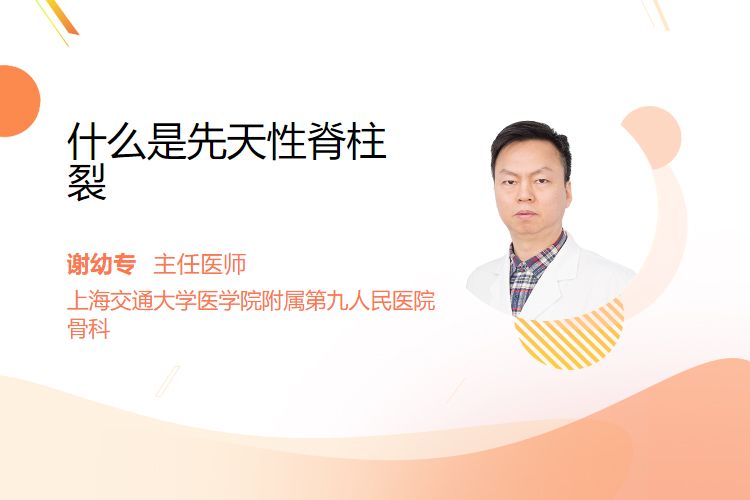 什么是先天性脊柱裂

谢幼专 主任医师

上海交通大学医学院附属第九人民医院骨科